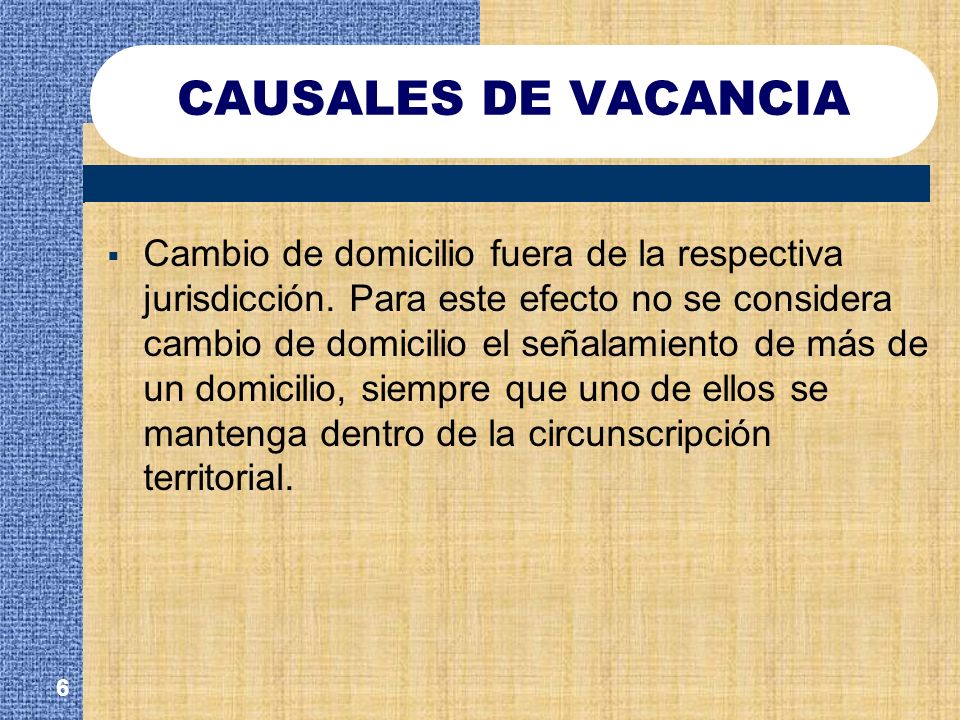 CAUSALES DE VACANCIA

▪ Cambio de domicilio fuera de la respectiva jurisdicción. Para este efecto no se considera cambio de domicilio el señalamiento de más de un domicilio, siempre que uno de ellos se mantenga dentro de la circunscripción territorial.

6